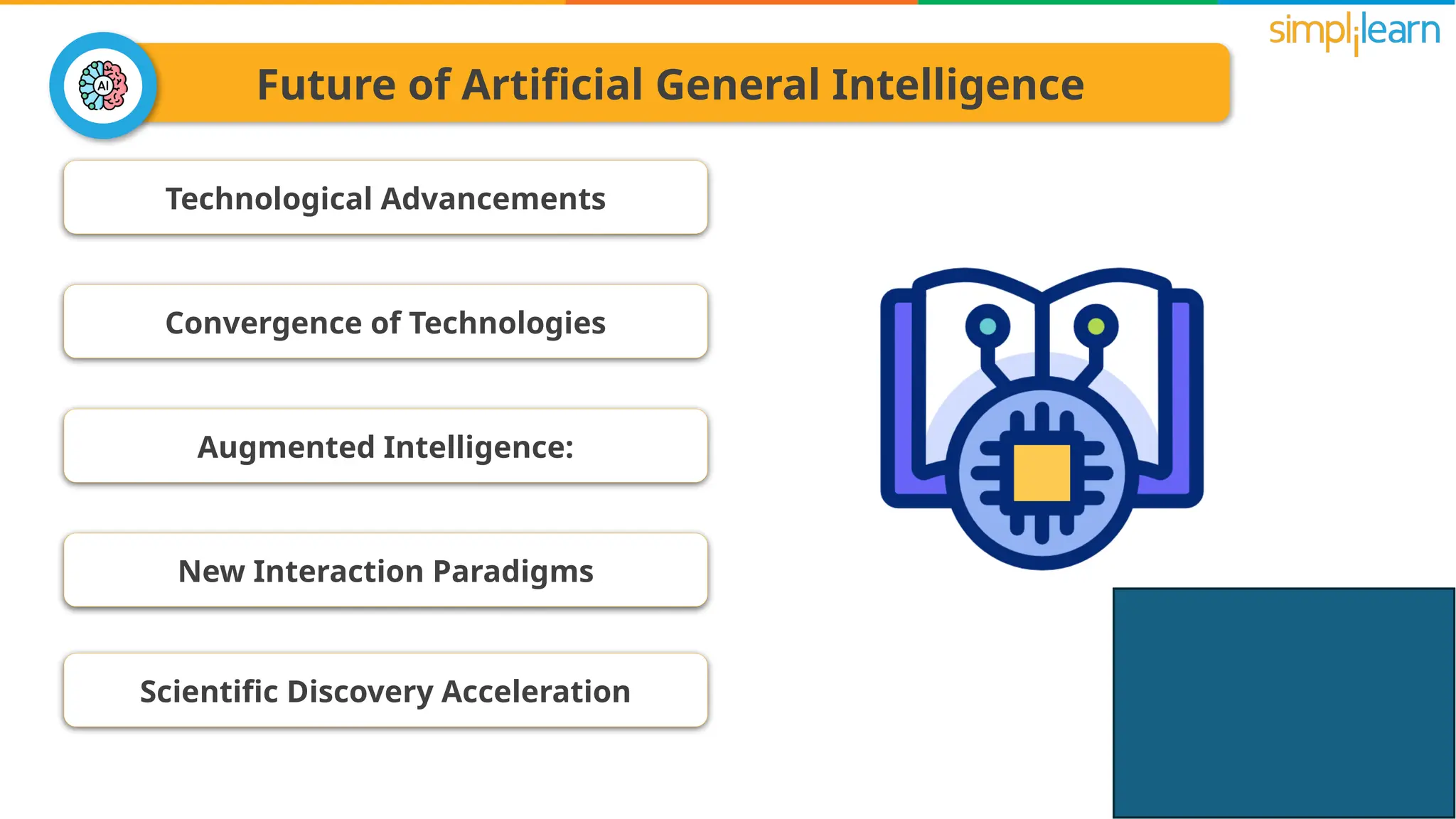 simplilearn

AI

Future of Artificial General Intelligence

Technological Advancements

Convergence of Technologies

Augmented Intelligence:

New Interaction Paradigms

Scientific Discovery Acceleration